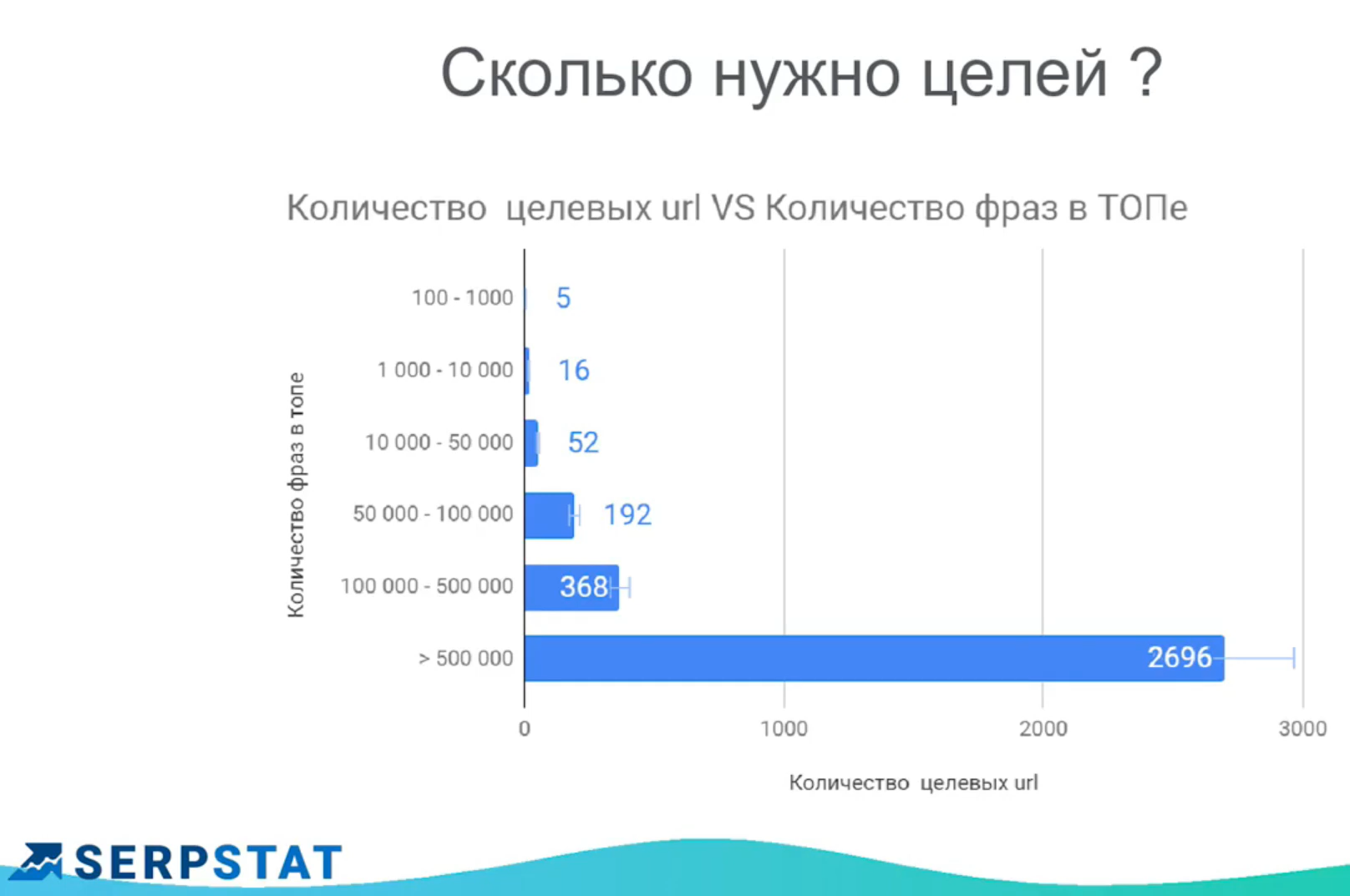 Сколько нужно целей ?

Количество целевых url VS Количество фраз в ТОПе

Количество фраз в топе

100 - 1000
5
1 000 - 10 000
16
10 000 - 50 000
52
50 000 - 100 000
192
100 000 - 500 000
368
> 500 000
2696

0
1000
2000
3000

Количество целевых url

SERPSTAT